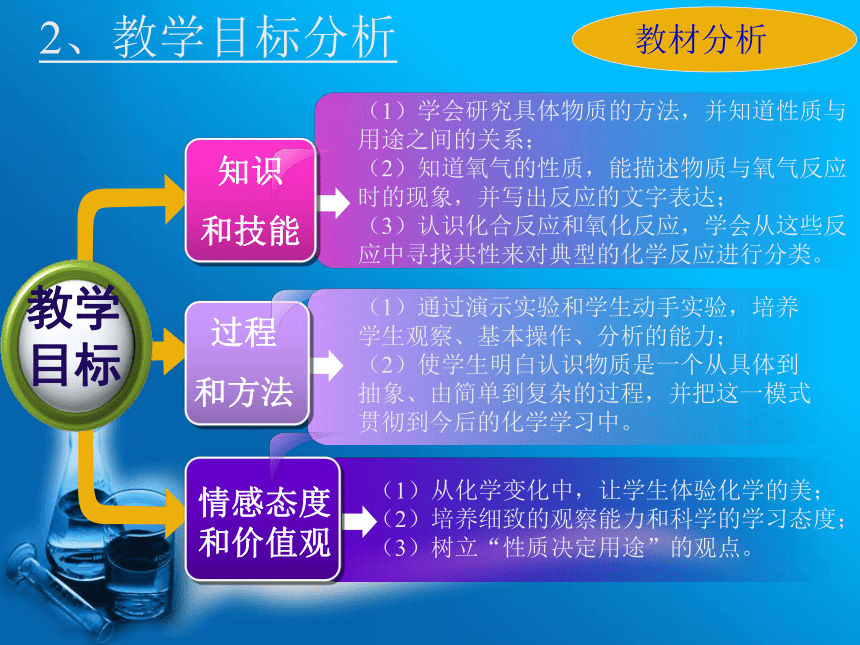 2、教学目标分析

教材分析

教学目标

知识和技能

（1）学会研究具体物质的方法，并知道性质与用途之间的关系；
（2）知道氧气的性质，能描述物质与氧气反应时的现象，并写出反应的文字表达；
（3）认识化合反应和氧化反应，学会从这些反应中寻找共性来对典型的化学反应进行分类。

过程和方法

（1）通过演示实验和学生动手实验，培养学生观察、基本操作、分析的能力；
（2）使学生明白认识物质是一个从具体到抽象、由简单到复杂的过程，并把这一模式贯彻到今后的化学学习中。

情感态度和价值观

（1）从化学变化中，让学生体验化学的美；
（2）培养细致的观察能力和科学的学习态度；
（3）树立“性质决定用途”的观点。